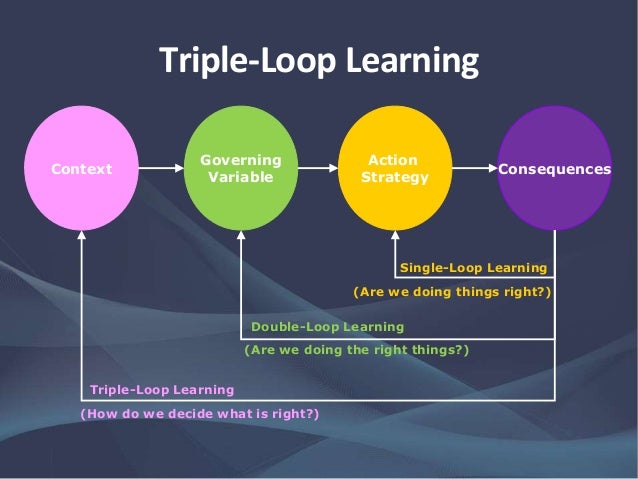 Triple-Loop Learning

Context

Governing Variable

Action Strategy

Consequences

Single-Loop Learning

(Are we doing things right?)

Double-Loop Learning

(Are we doing the right things?)

Triple-Loop Learning

(How do we decide what is right?)